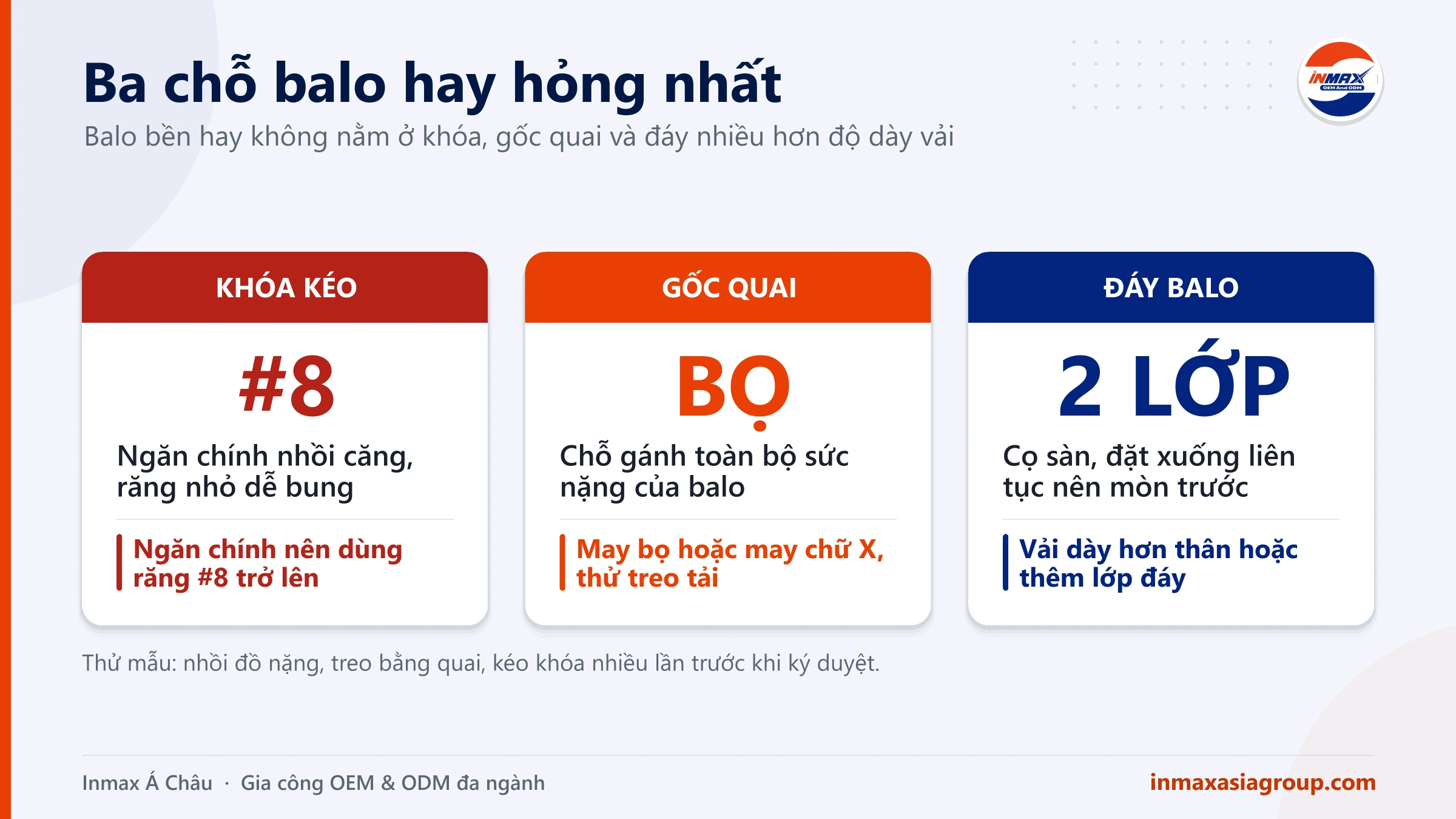 Ba chỗ balo hay hỏng nhất

Balo bền hay không nằm ở khóa, gốc quai và đáy nhiều hơn độ dày vải

INMAX
OEM And ODM

KHÓA KÉO

#8

Ngăn chính nhồi căng, răng nhỏ dễ bung

Ngăn chính nên dùng răng #8 trở lên

GỐC QUAI

BỌ

Chỗ gánh toàn bộ sức nặng của balo

May bọ hoặc may chữ X, thử treo tải

ĐÁY BALO

2 LỚP

Cọ sàn, đặt xuống liên tục nên mòn trước

Vải dày hơn thân hoặc thêm lớp đáy

Thử mẫu: nhồi đồ nặng, treo bằng quai, kéo khóa nhiều lần trước khi ký duyệt.

Inmax Á Châu · Gia công OEM & ODM đa ngành

inmaxasiagroup.com